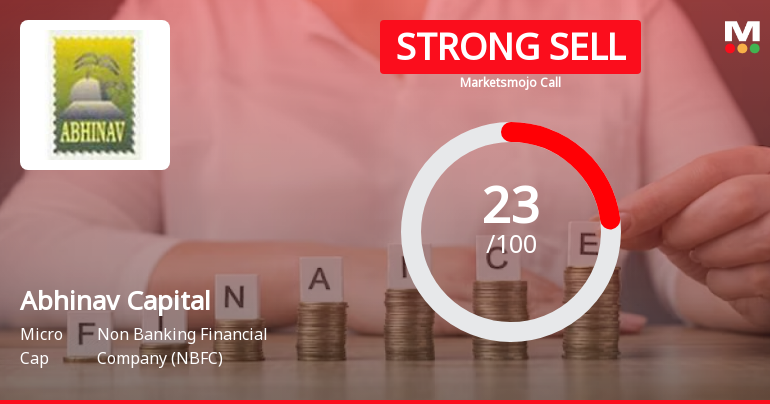 ABHINAV

STRONG SELL

Marketsmojo Call

M

23
/100

F N A C E

Abhinav Capital

Micro Cap

Non Banking Financial Company (NBFC)